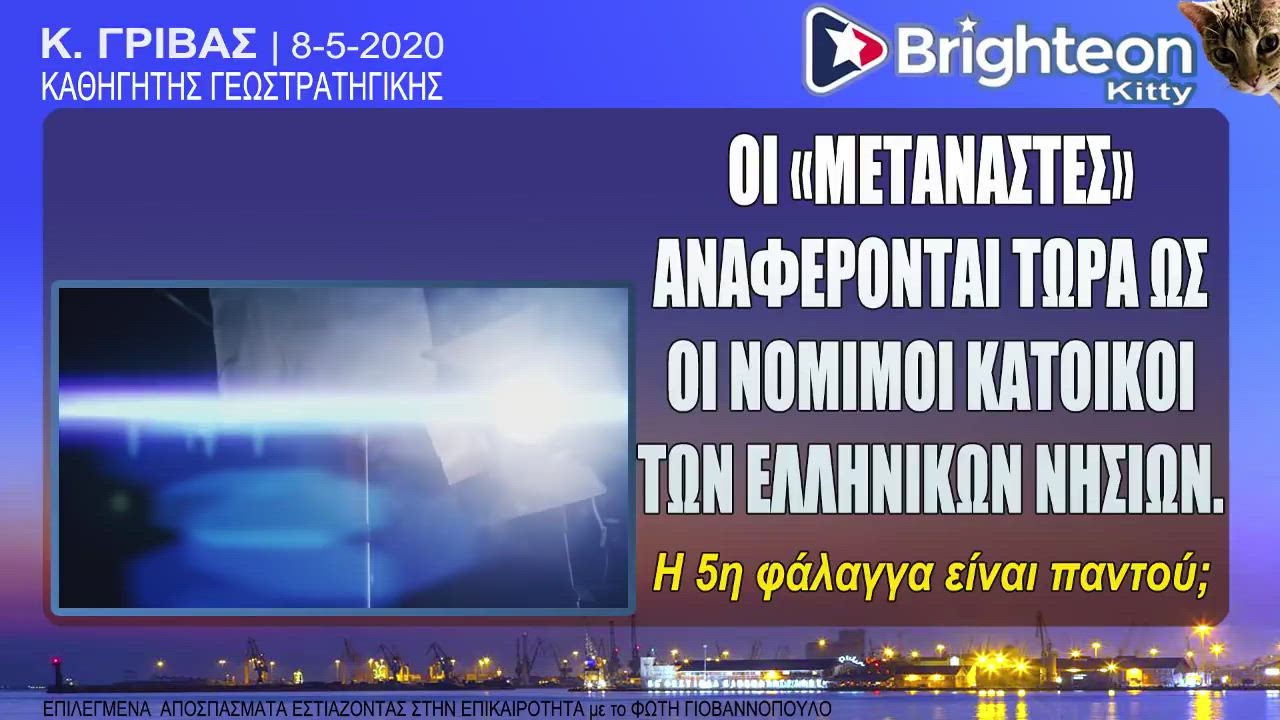 Κ. ΓΡΙΒΑΣ | 8-5-2020
ΚΑΘΗΓΗΤΗΣ ΓΕΩΣΤΡΑΤΗΓΙΚΗΣ

Brighteon
Kitty

ΟΙ «ΜΕΤΑΝΑΣΤΕΣ» ΑΝΑΦΕΡΟΝΤΑΙ ΤΩΡΑ ΩΣ ΟΙ ΝΟΜΙΜΟΙ ΚΑΤΟΙΚΟΙ ΤΩΝ ΕΛΛΗΝΙΚΩΝ ΝΗΣΙΩΝ.

Η 5η φάλαγγα είναι παντού;

ΕΠΙΛΕΓΜΕΝΑ ΑΠΟΣΠΑΣΜΑΤΑ ΕΣΤΙΑΖΟΝΤΑΣ ΣΤΗΝ ΕΠΙΚΑΙΡΟΤΗΤΑ με το ΦΩΤΗ ΓΙΟΒΑΝΝΟΠΟΥΛΟ